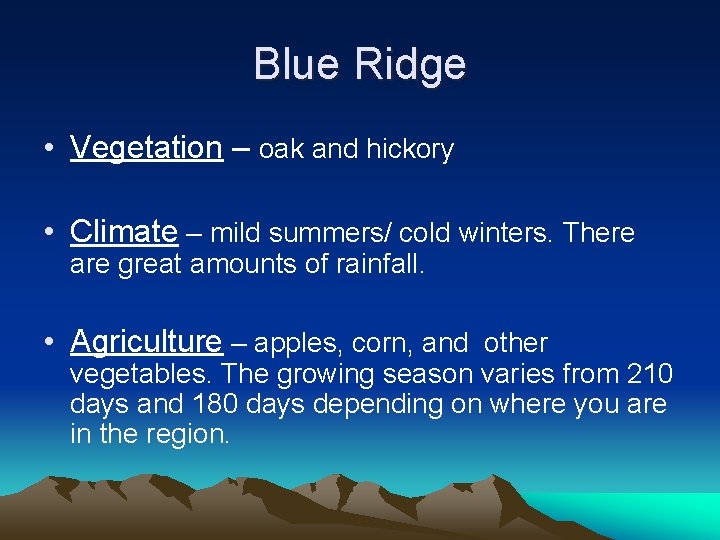 Blue Ridge

• Vegetation – oak and hickory

• Climate – mild summers/ cold winters. There are great amounts of rainfall.

• Agriculture – apples, corn, and other vegetables. The growing season varies from 210 days and 180 days depending on where you are in the region.